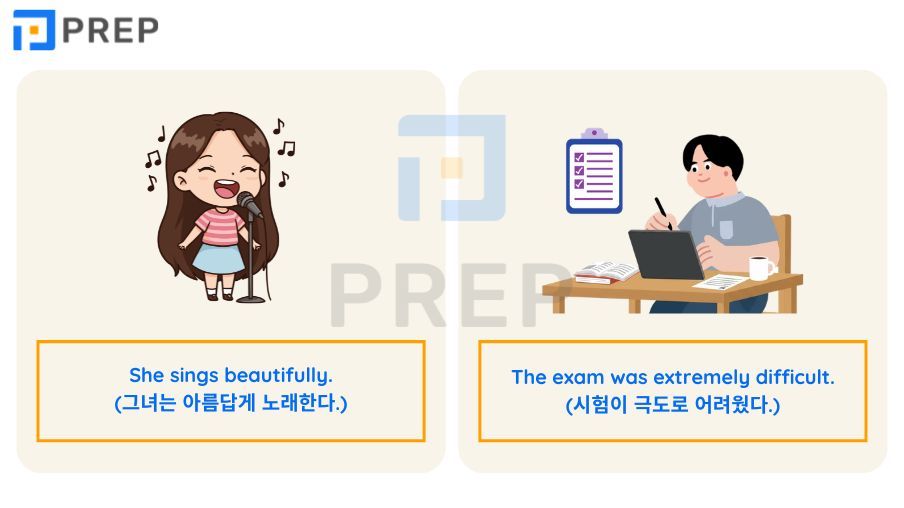 PREP

PREP

She sings beautifully.
(그녀는 아름답게 노래한다.)

The exam was extremely difficult.
(시험이 극도로 어려웠다.)